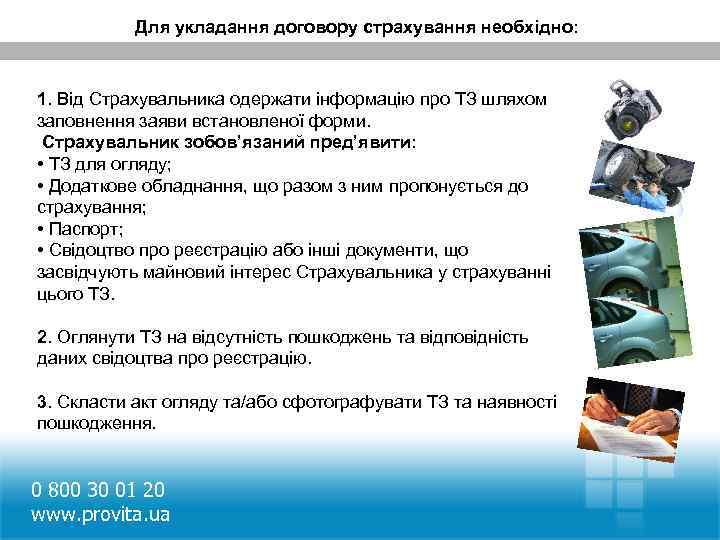 Для укладання договору страхування необхідно:

1. Від Страхувальника одержати інформацію про ТЗ шляхом заповнення заяви встановленої форми.
Страхувальник зобов'язаний пред'явити:
• ТЗ для огляду;
• Додаткове обладнання, що разом з ним пропонується до страхування;
• Паспорт;
• Свідоцтво про реєстрацію або інші документи, що засвідчують майновий інтерес Страхувальника у страхуванні цього ТЗ.

2. Оглянути ТЗ на відсутність пошкоджень та відповідність даних свідоцтва про реєстрацію.

3. Скласти акт огляду та/або сфотографувати ТЗ та наявності пошкодження.

0 800 30 01 20
www.provita.ua